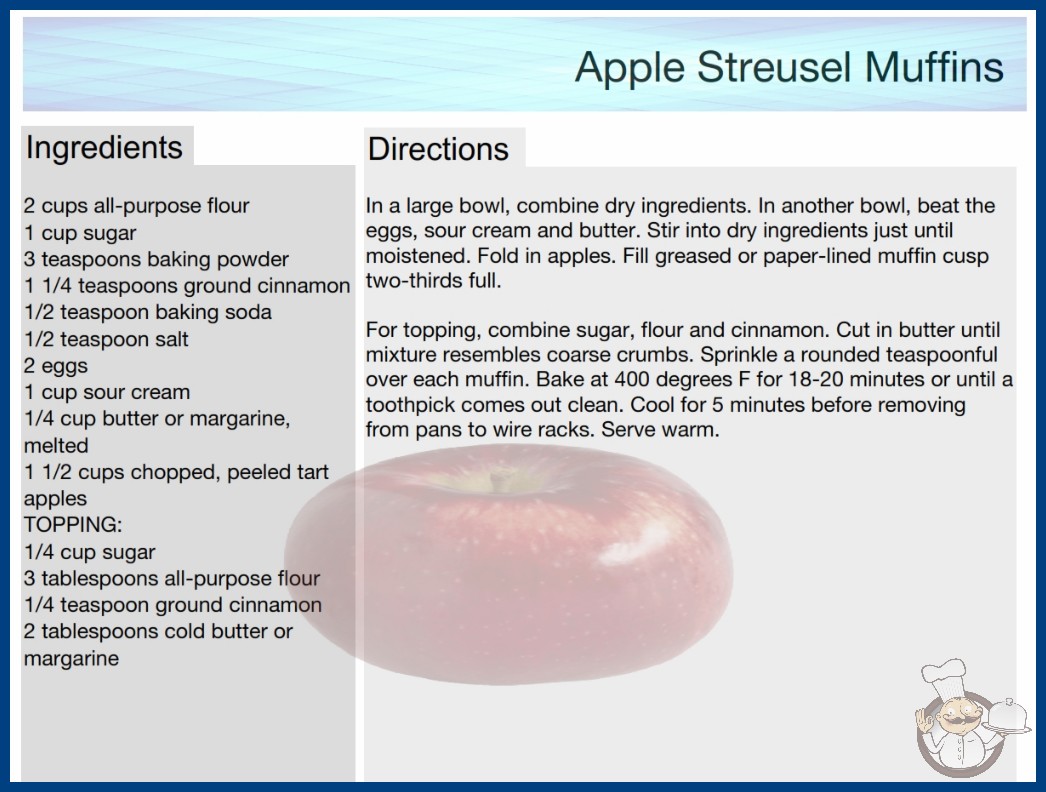 Apple Streusel Muffins

Ingredients

2 cups all-purpose flour
1 cup sugar
3 teaspoons baking powder
1 1/4 teaspoons ground cinnamon
1/2 teaspoon baking soda
1/2 teaspoon salt
2 eggs
1 cup sour cream
1/4 cup butter or margarine, melted
1 1/2 cups chopped, peeled tart apples
TOPPING:
1/4 cup sugar
3 tablespoons all-purpose flour
1/4 teaspoon ground cinnamon
2 tablespoons cold butter or margarine

Directions

In a large bowl, combine dry ingredients. In another bowl, beat the eggs, sour cream and butter. Stir into dry ingredients just until moistened. Fold in apples. Fill greased or paper-lined muffin cusp two-thirds full.

For topping, combine sugar, flour and cinnamon. Cut in butter until mixture resembles coarse crumbs. Sprinkle a rounded teaspoonful over each muffin. Bake at 400 degrees F for 18-20 minutes or until a toothpick comes out clean. Cool for 5 minutes before removing from pans to wire racks. Serve warm.